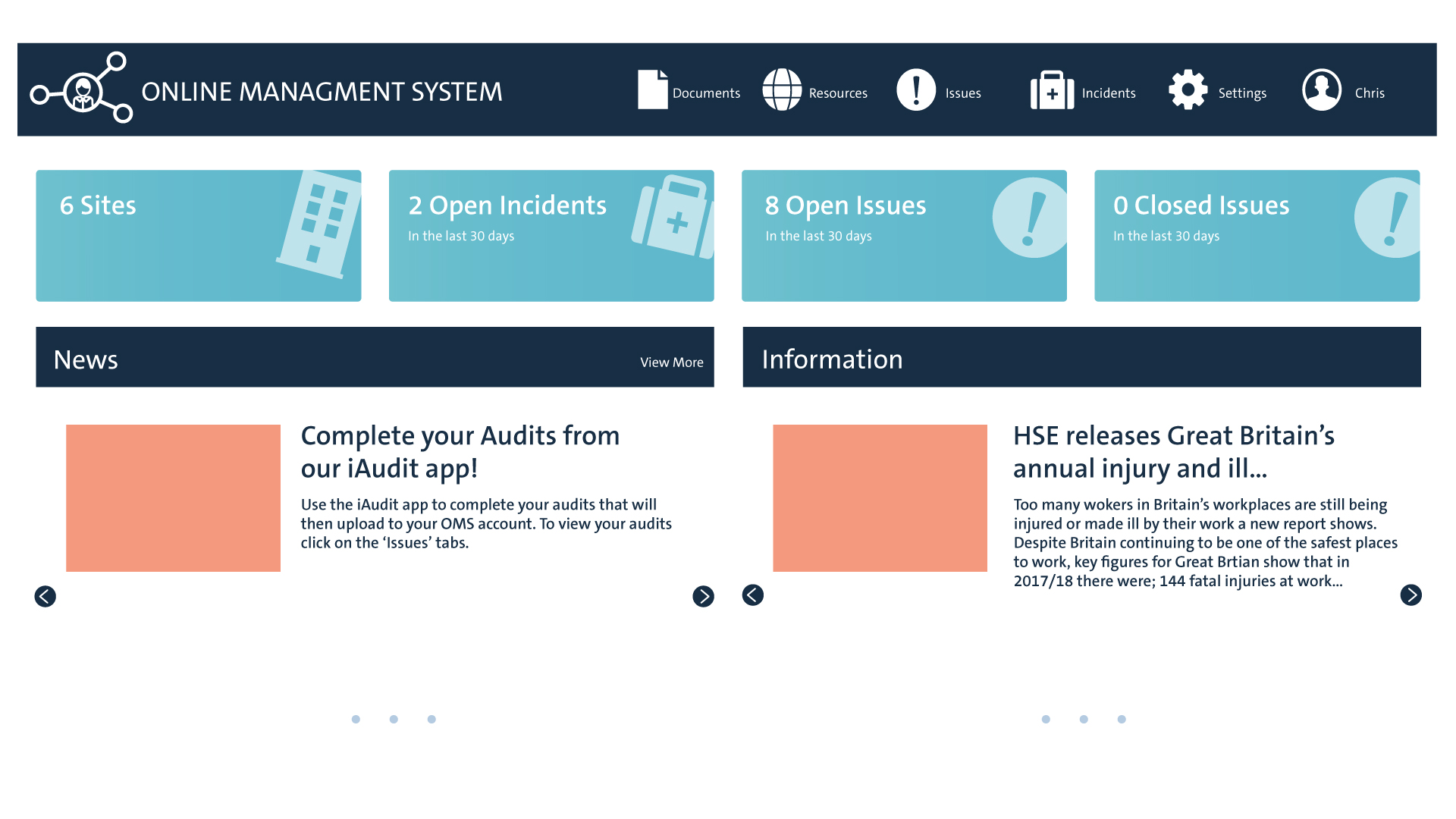 ONLINE MANAGMENT SYSTEM

Documents Resources Issues Incidents Settings Chris

6 Sites

2 Open Incidents
In the last 30 days

8 Open Issues
In the last 30 days

0 Closed Issues
In the last 30 days

News
View More

Complete your Audits from our iAudit app!

Use the iAudit app to complete your audits that will then upload to your OMS account. To view your audits click on the ‘Issues’ tabs.

Information

HSE releases Great Britain’s annual injury and ill...

Too many wokers in Britain’s workplaces are still being injured or made ill by their work a new report shows. Despite Britain continuing to be one of the safest places to work, key figures for Great Brtian show that in 2017/18 there were; 144 fatal injuries at work...